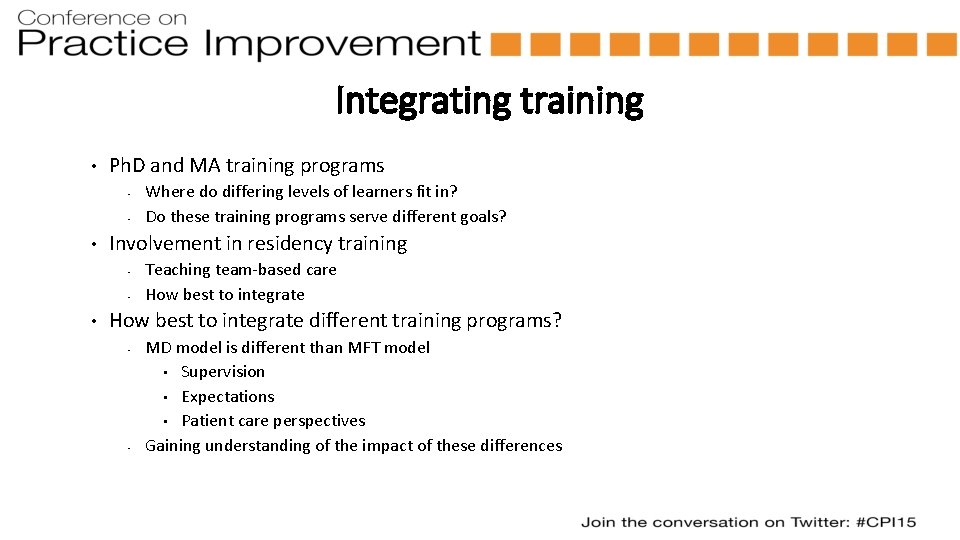 Conference on
Practice Improvement

Integrating training

• PhD and MA training programs
- Where do differing levels of learners fit in?
- Do these training programs serve different goals?
• Involvement in residency training
- Teaching team-based care
- How best to integrate
• How best to integrate different training programs?
- MD model is different than MFT model
• Supervision
• Expectations
• Patient care perspectives
- Gaining understanding of the impact of these differences

Join the conversation on Twitter: #CPI15